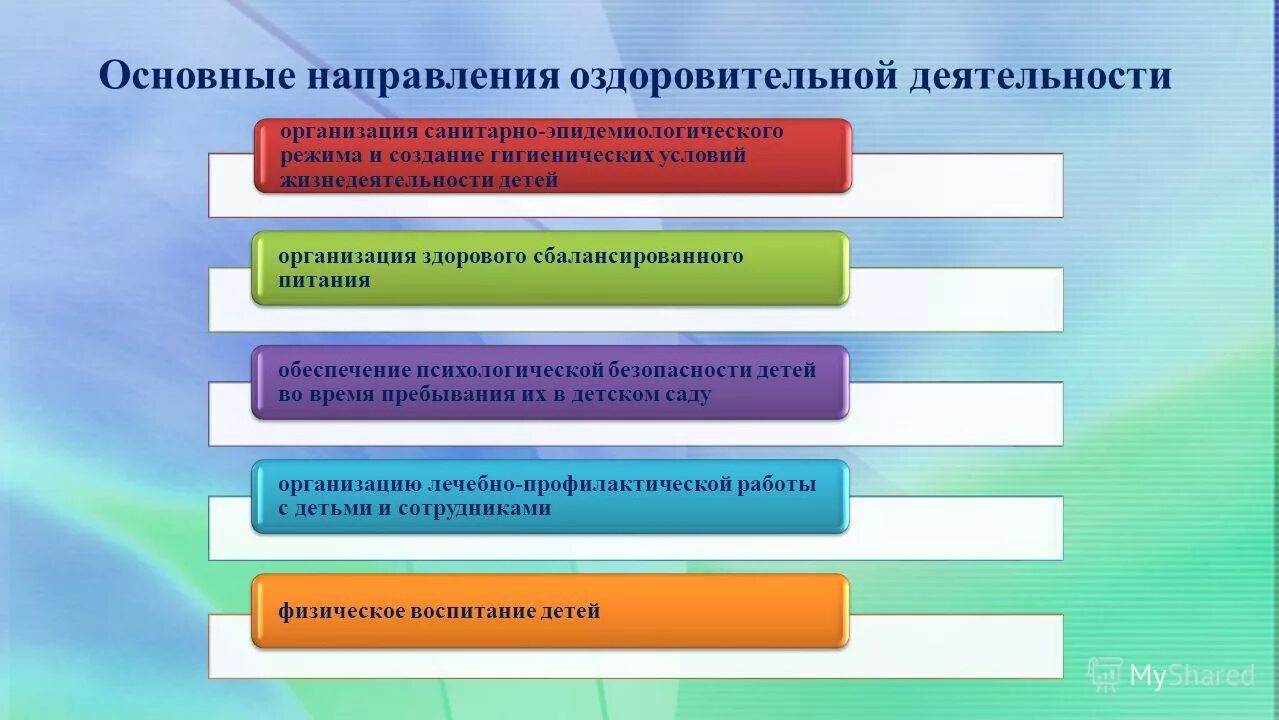 Основные направления оздоровительной деятельности

организация санитарно-эпидемиологического режима и создание гигиенических условий жизнедеятельности детей

организация здорового сбалансированного питания

обеспечение психологической безопасности детей во время пребывания их в детском саду

организацию лечебно-профилактической работы с детьми и сотрудниками

физическое воспитание детей

MyShared